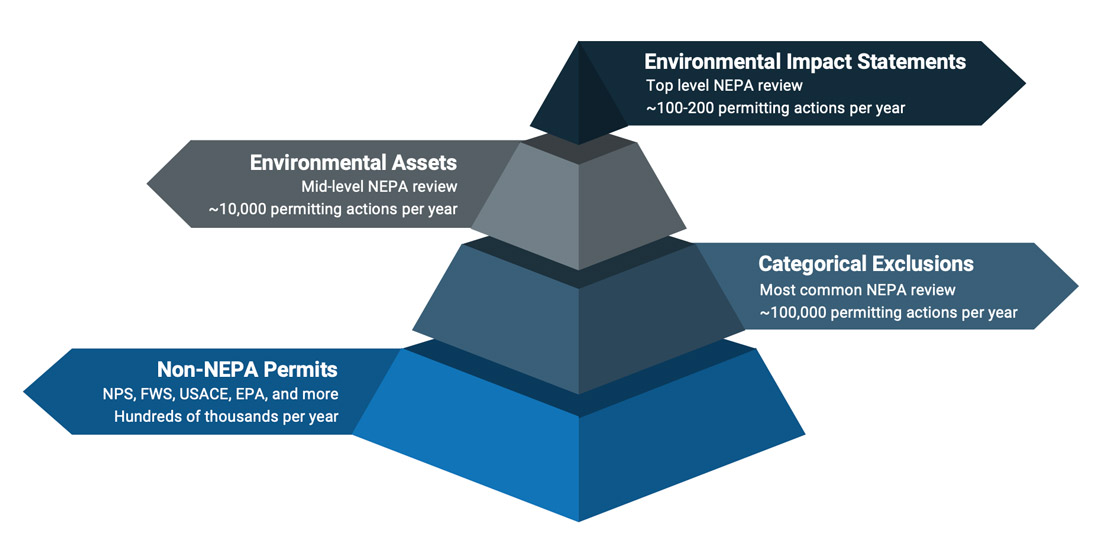 Environmental Impact Statements
Top level NEPA review
~100-200 permitting actions per year

Environmental Assets
Mid-level NEPA review
~10,000 permitting actions per year

Categorical Exclusions
Most common NEPA review
~100,000 permitting actions per year

Non-NEPA Permits
NPS, FWS, USACE, EPA, and more
Hundreds of thousands per year